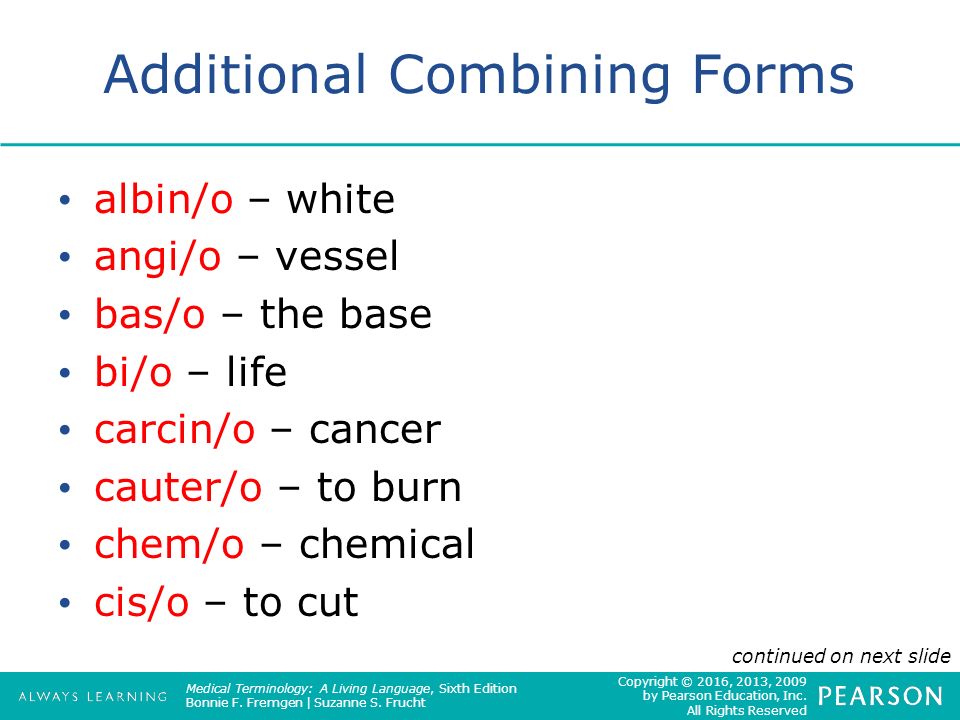 Additional Combining Forms

• albin/o – white
• angi/o – vessel
• bas/o – the base
• bi/o – life
• carcin/o – cancer
• cauter/o – to burn
• chem/o – chemical
• cis/o – to cut

continued on next slide

ALWAYS LEARNING

Medical Terminology: A Living Language, Sixth Edition
Bonnie F. Fremgen | Suzanne S. Frucht

Copyright © 2016, 2013, 2009 by Pearson Education, Inc. All Rights Reserved

PEARSON